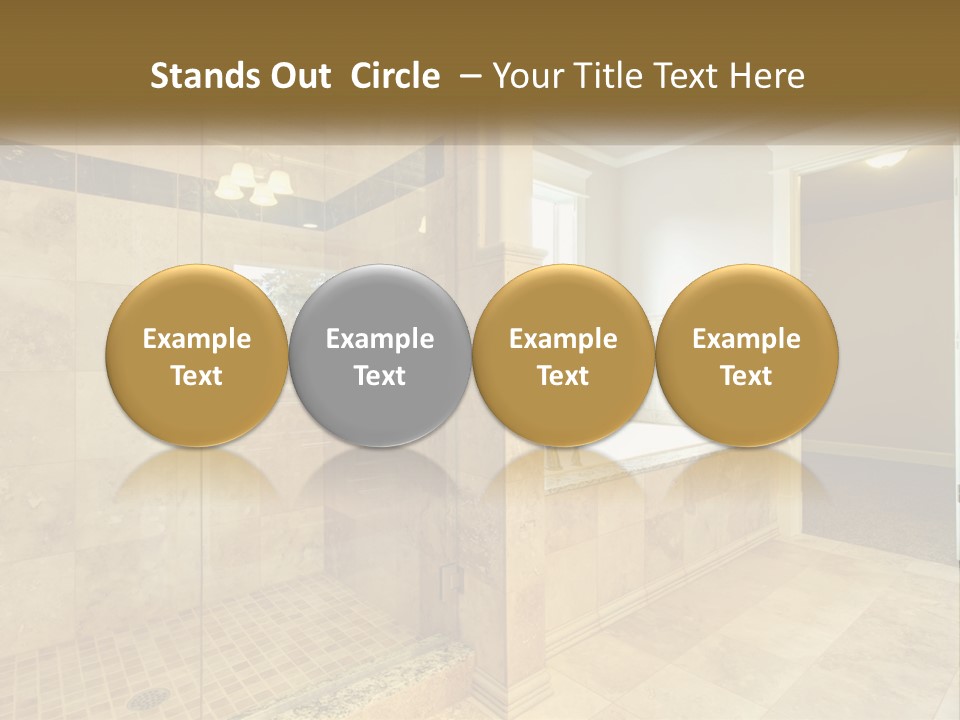 Stands Out Circle – Your Title Text Here

Example Text

Example Text

Example Text

Example Text